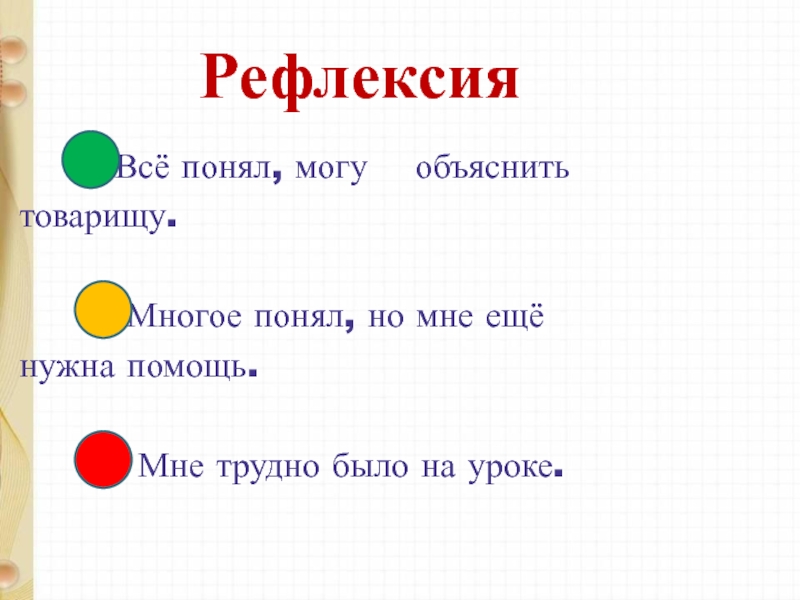 Рефлексия

Всё понял, могу объяснить товарищу.

Многое понял, но мне ещё нужна помощь.

Мне трудно было на уроке.